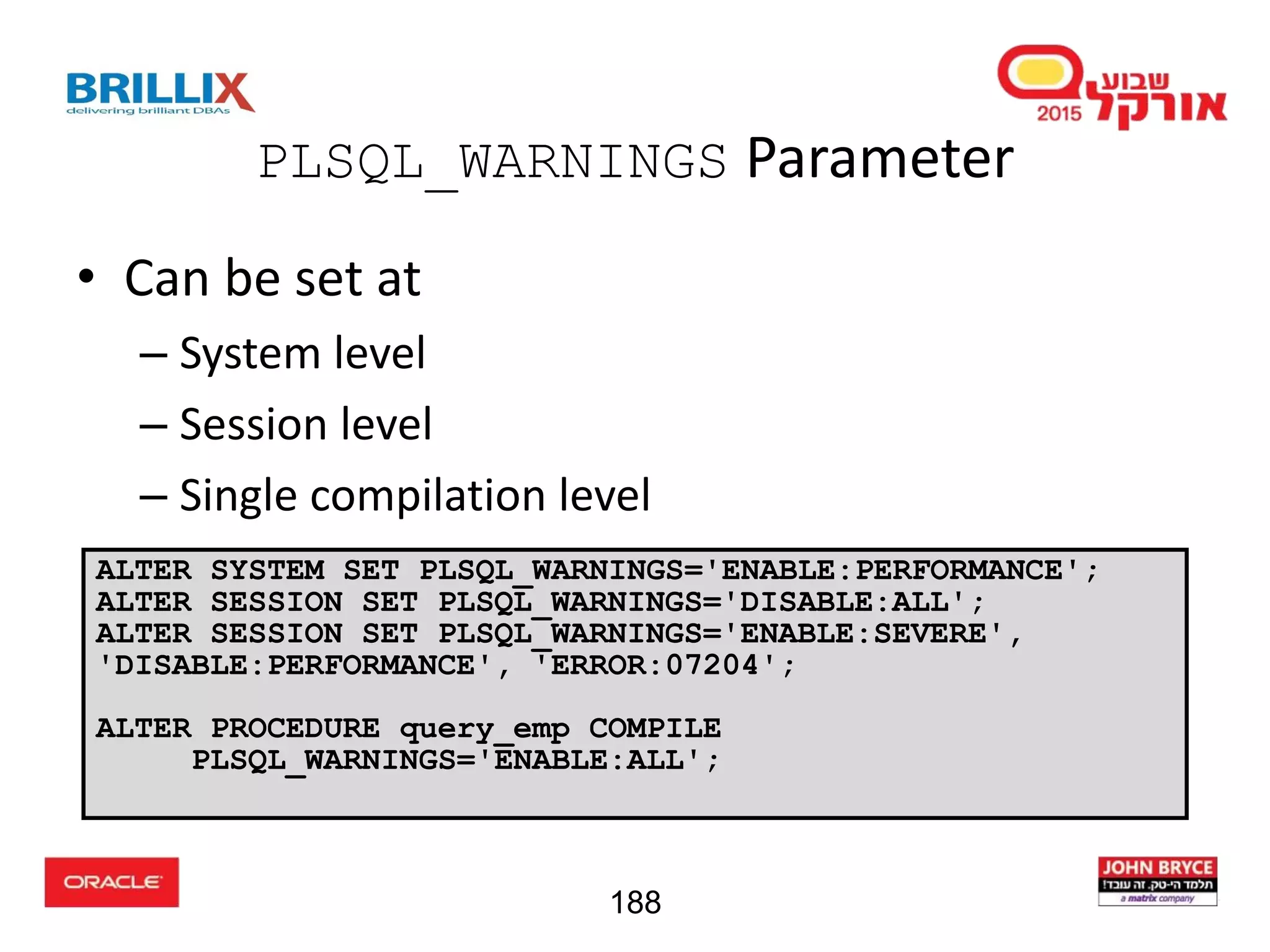 BRILLIX
delivering brilliant DBAs

שבוע אורקל 2015

PLSQL_WARNINGS Parameter

• Can be set at
– System level
– Session level
– Single compilation level

ALTER SYSTEM SET PLSQL_WARNINGS='ENABLE:PERFORMANCE';
ALTER SESSION SET PLSQL_WARNINGS='DISABLE:ALL';
ALTER SESSION SET PLSQL_WARNINGS='ENABLE:SEVERE',
'DISABLE:PERFORMANCE', 'ERROR:07204';

ALTER PROCEDURE query_emp COMPILE
      PLSQL_WARNINGS='ENABLE:ALL';

ORACLE

188

JOHN BRYCE
תלמד הי-טק. זה עובד!
a matrix company